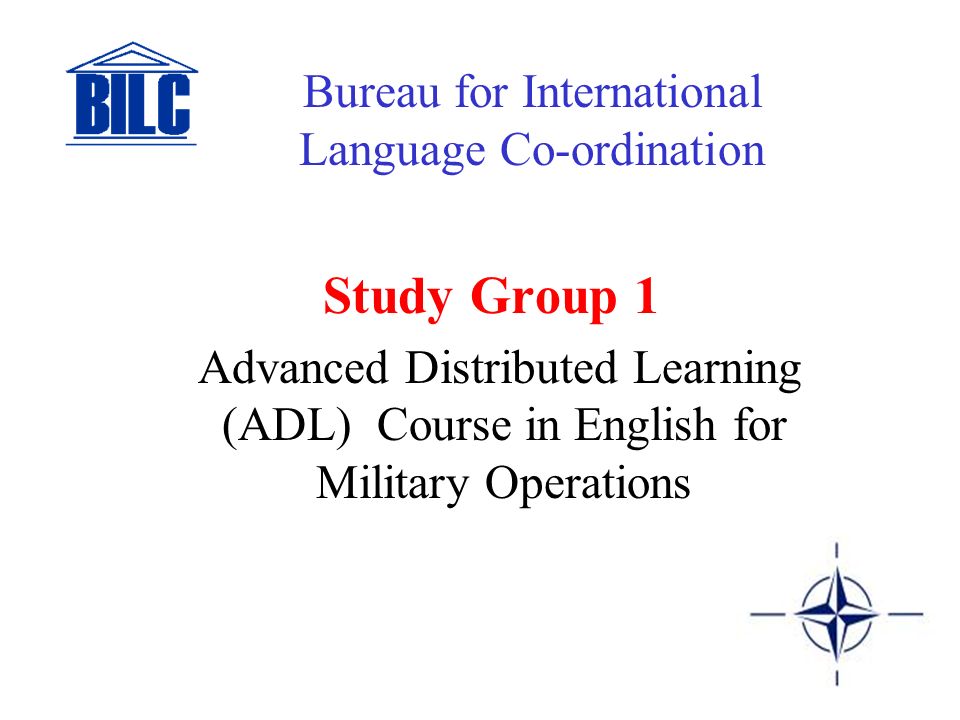 BILC

Bureau for International Language Co-ordination

Study Group 1

Advanced Distributed Learning (ADL) Course in English for Military Operations